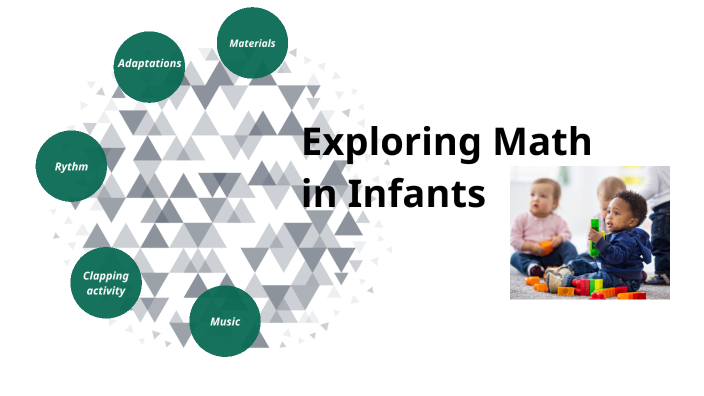 Materials

Adaptations

Rythm

Clapping activity

Music

Exploring Math in Infants